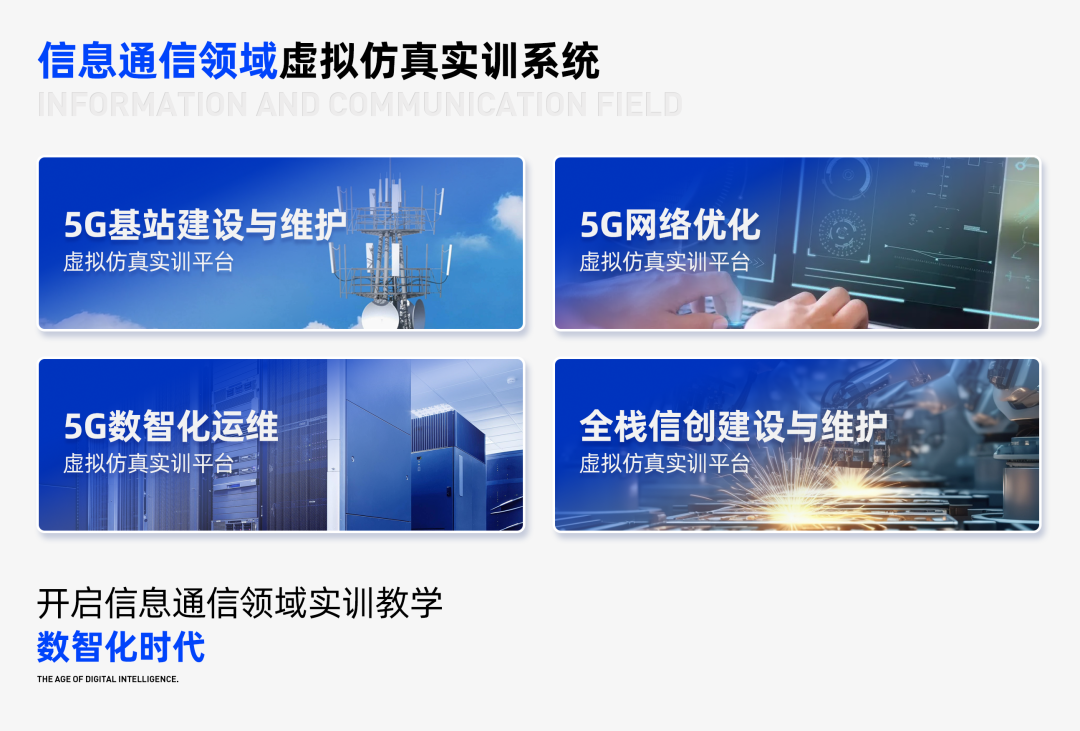 信息通信领域虚拟仿真实训系统
INFORMATION AND COMMUNICATION FIELD

5G基站建设与维护
虚拟仿真实训平台

5G网络优化
虚拟仿真实训平台

5G数智化运维
虚拟仿真实训平台

全栈信创建设与维护
虚拟仿真实训平台

开启信息通信领域实训教学
数智化时代
THE AGE OF DIGITAL INTELLIGENCE.